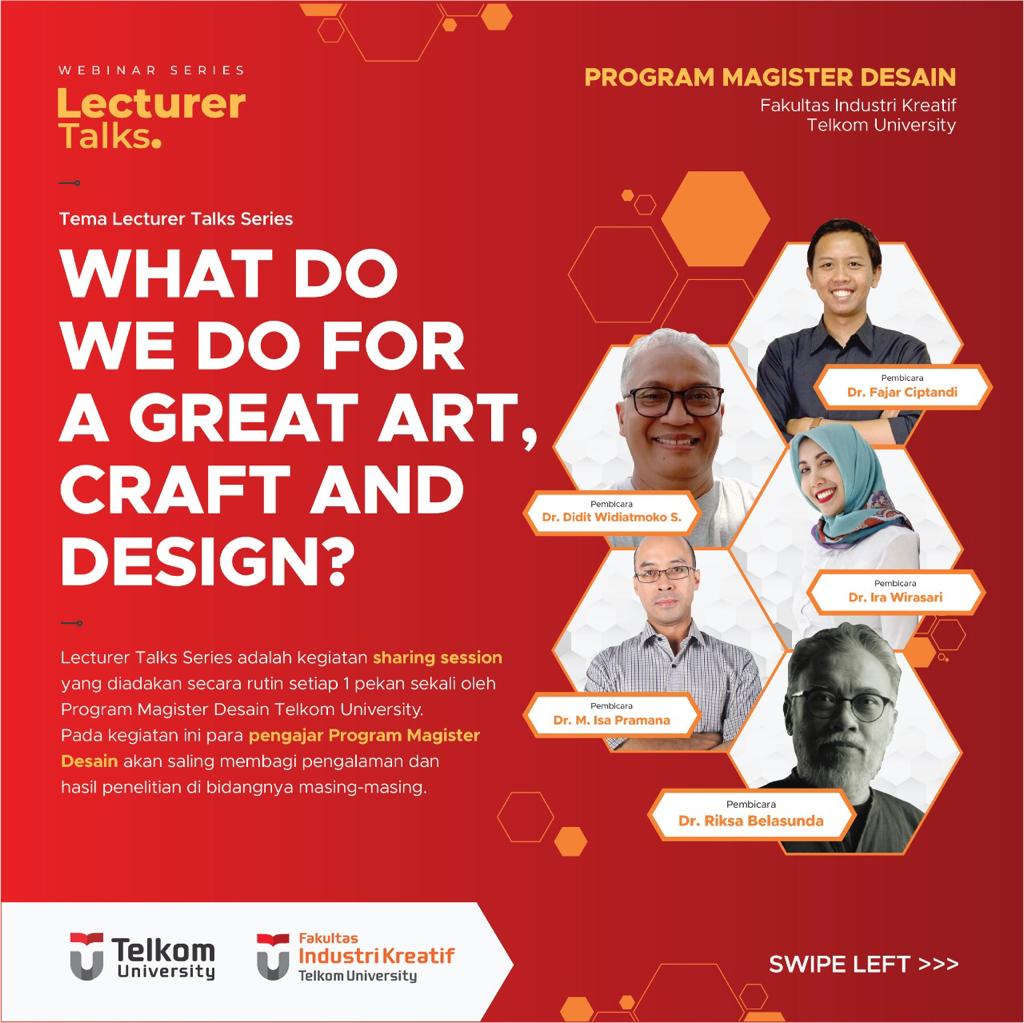 WEBINAR SERIES
Lecturer Talks.

PROGRAM MAGISTER DESAIN
Fakultas Industri Kreatif
Telkom University

Tema Lecturer Talks Series

WHAT DO WE DO FOR A GREAT ART, CRAFT AND DESIGN?

Lecturer Talks Series adalah kegiatan sharing session yang diadakan secara rutin setiap 1 pekan sekali oleh Program Magister Desain Telkom University. Pada kegiatan ini para pengajar Program Magister Desain akan saling membagi pengalaman dan hasil penelitian di bidangnya masing-masing.

Pembicara
Dr. Fajar Ciptandi

Pembicara
Dr. Didit Widiatmoko S.

Pembicara
Dr. Ira Wirasari

Pembicara
Dr. M. Isa Pramana

Pembicara
Dr. Riksa Belasunda

Telkom University

Fakultas Industri Kreatif
Telkom University

SWIPE LEFT >>>